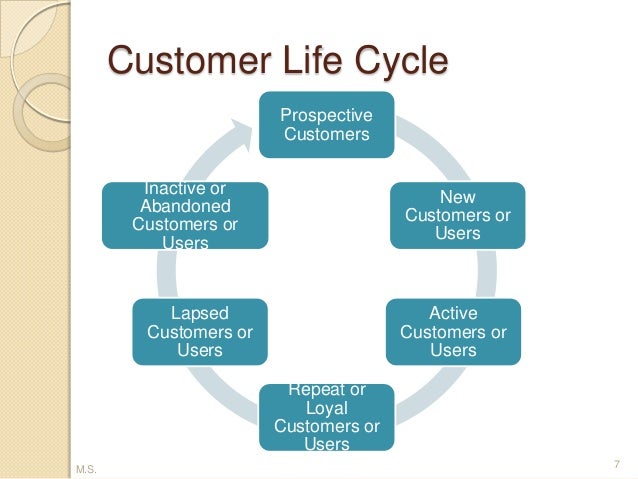 Customer Life Cycle

Prospective Customers

New Customers or Users

Active Customers or Users

Repeat or Loyal Customers or Users

Lapsed Customers or Users

Inactive or Abandoned Customers or Users

M.S.

7